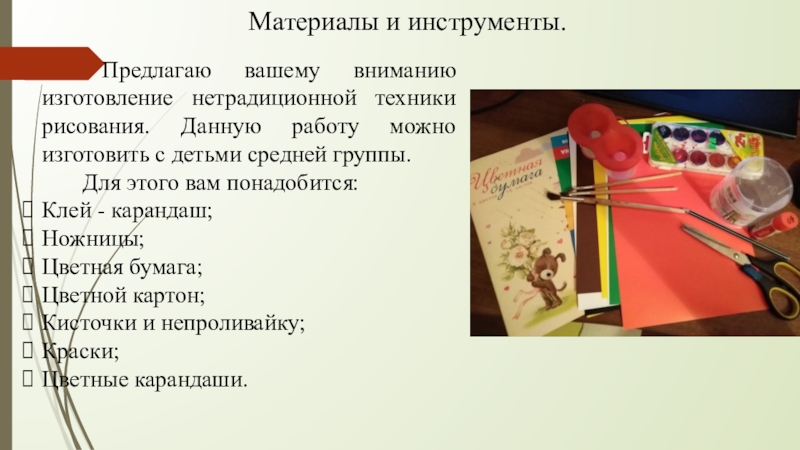 Материалы и инструменты.

Предлагаю вашему вниманию изготовление нетрадиционной техники рисования. Данную работу можно изготовить с детьми средней группы.

Для этого вам понадобится:

Клей - карандаш;
Ножницы;
Цветная бумага;
Цветной картон;
Кисточки и непроливайку;
Краски;
Цветные карандаши.

Цветная бумага